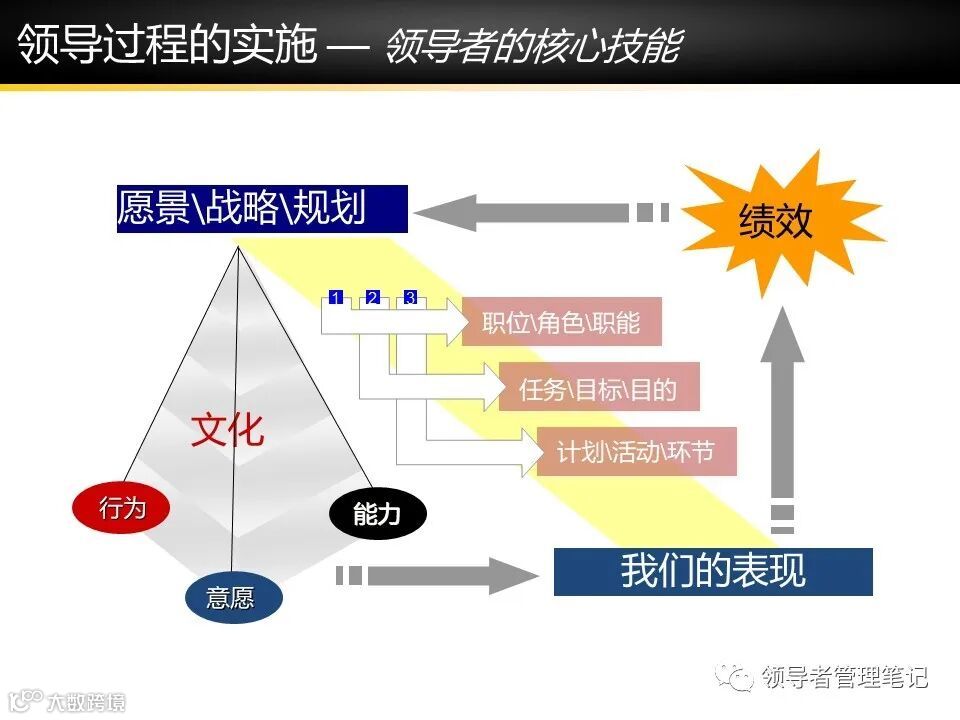 领导过程的实施 — 领导者的核心技能

愿景\战略\规划

绩效

1 2 3

职位\角色\职能

任务\目标\目的

计划\活动\环节

文化

行为

能力

意愿

我们的表现

领导者管理笔记

大数跨境